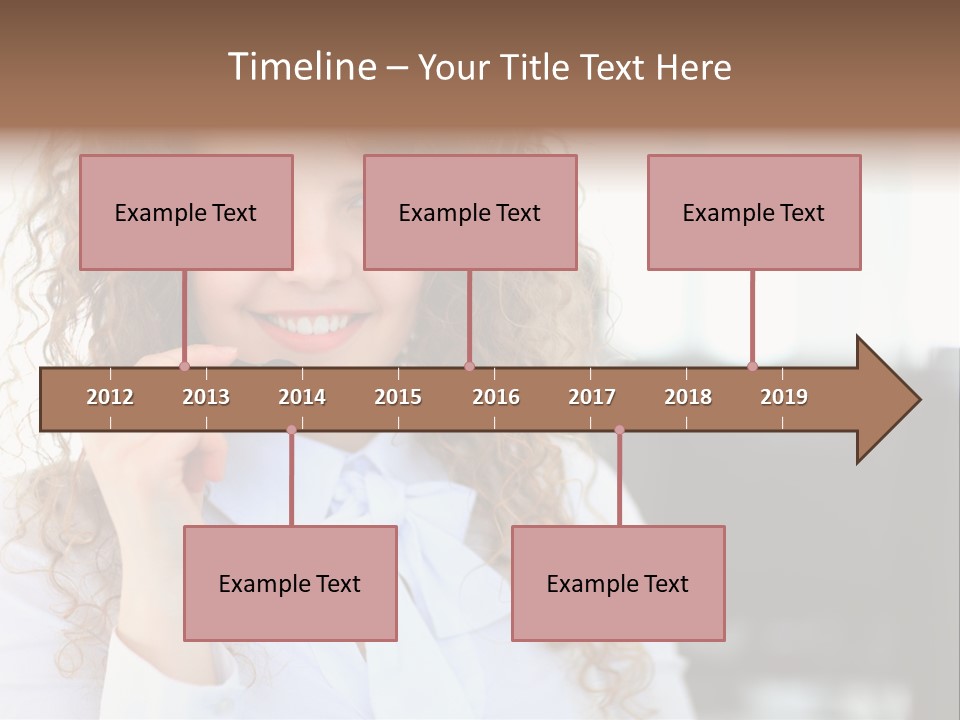 Timeline – Your Title Text Here

Example Text

Example Text

Example Text

2012 2013 2014 2015 2016 2017 2018 2019

Example Text

Example Text